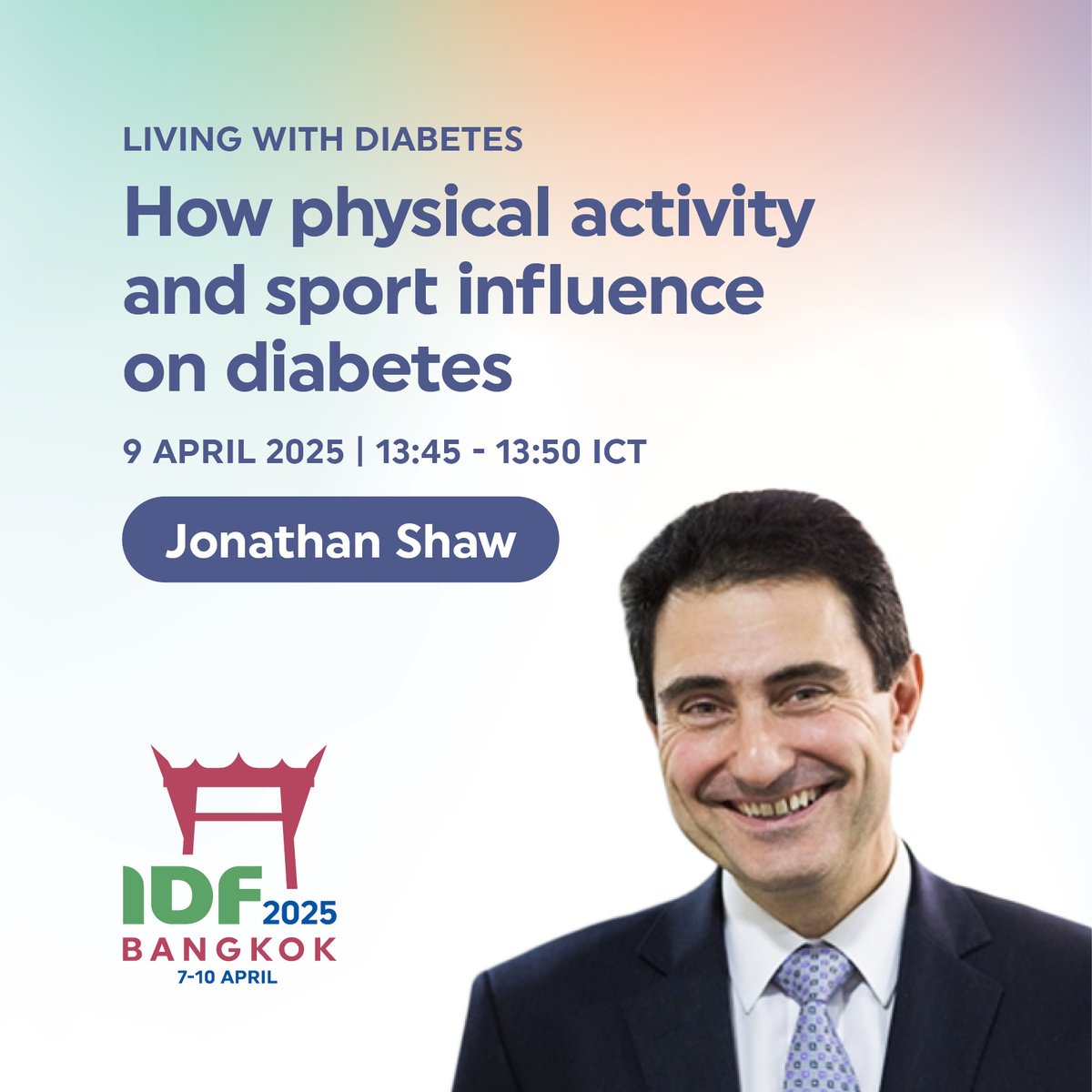 LIVING WITH DIABETES

How physical activity and sport influence on diabetes

9 APRIL 2025 | 13:45 - 13:50 ICT

Jonathan Shaw

IDF 2025
BANGKOK
7-10 APRIL